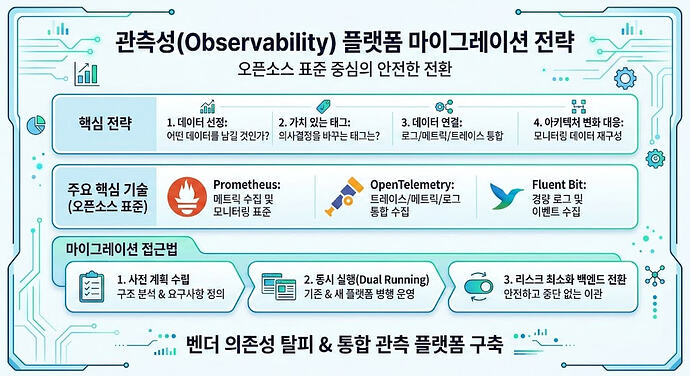 관측성(Observability) 플랫폼 마이그레이션 전략

오픈소스 표준 중심의 안전한 전환

핵심 전략

1. 데이터 선정: 어떤 데이터를 남길 것인가?

2. 가치 있는 태그: 의사결정을 바꾸는 태그는?

3. 데이터 연결: 로그/메트릭/트레이스 통합

4. 아키텍처 변화 대응: 모니터링 데이터 재구성

주요 핵심 기술 (오픈소스 표준)

Prometheus: 메트릭 수집 및 모니터링 표준

OpenTelemetry: 트레이스/메트릭/로그 통합 수집

Fluent Bit: 경량 로그 및 이벤트 수집

마이그레이션 접근법

1. 사전 계획 수립 구조 분석 & 요구사항 정의

2. 동시 실행(Dual Running) 기존 & 새 플랫폼 병행 운영

3. 리스크 최소화 백엔드 전환 안전하고 중단 없는 이관

벤더 의존성 탈피 & 통합 관측 플랫폼 구축